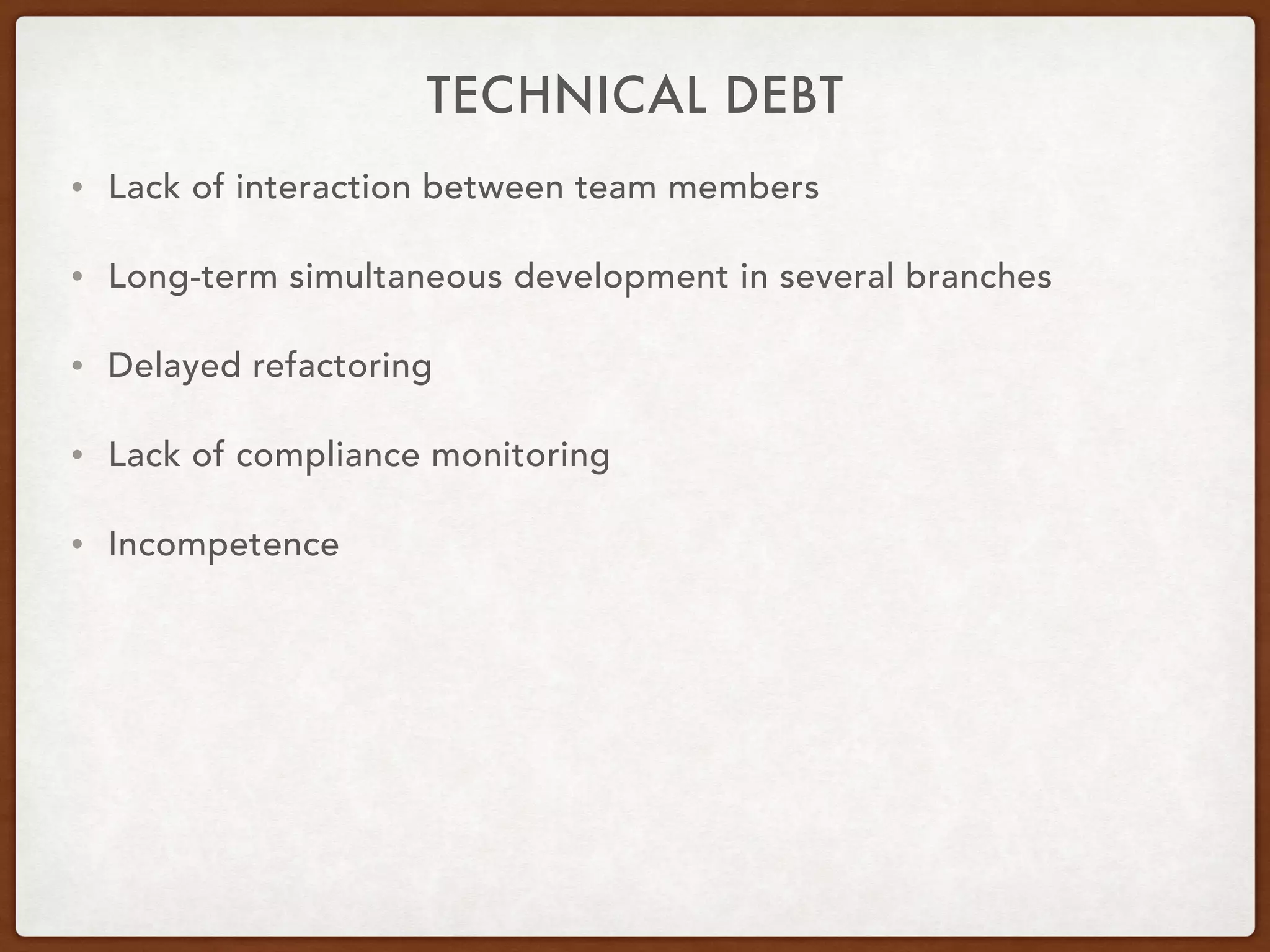 TECHNICAL DEBT

• Lack of interaction between team members

• Long-term simultaneous development in several branches

• Delayed refactoring

• Lack of compliance monitoring

• Incompetence